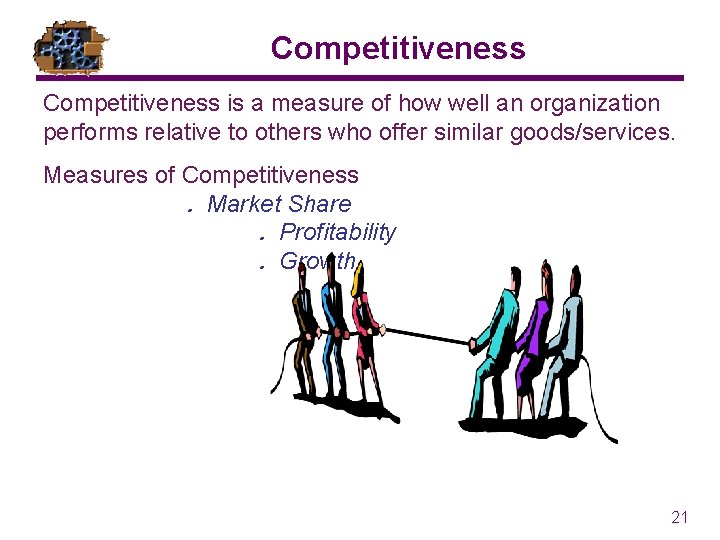 Competitiveness

Competitiveness is a measure of how well an organization performs relative to others who offer similar goods/services.

Measures of Competitiveness

. Market Share

. Profitability

. Growth

21